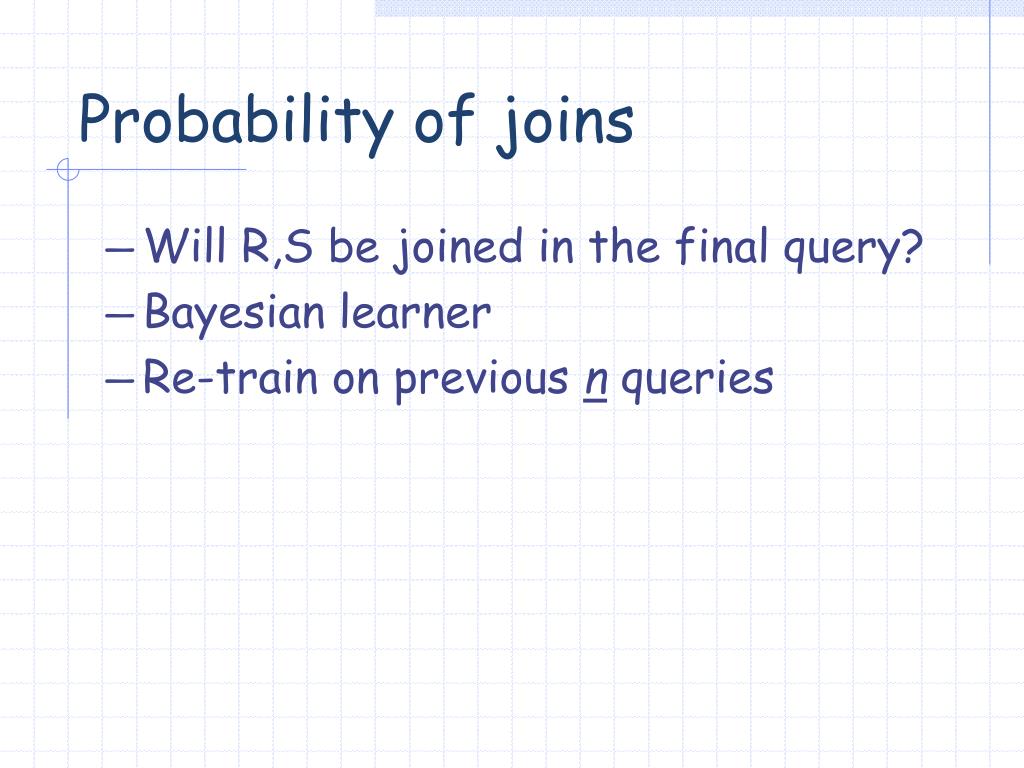 Probability of joins

– Will R,S be joined in the final query?
– Bayesian learner
– Re-train on previous n queries